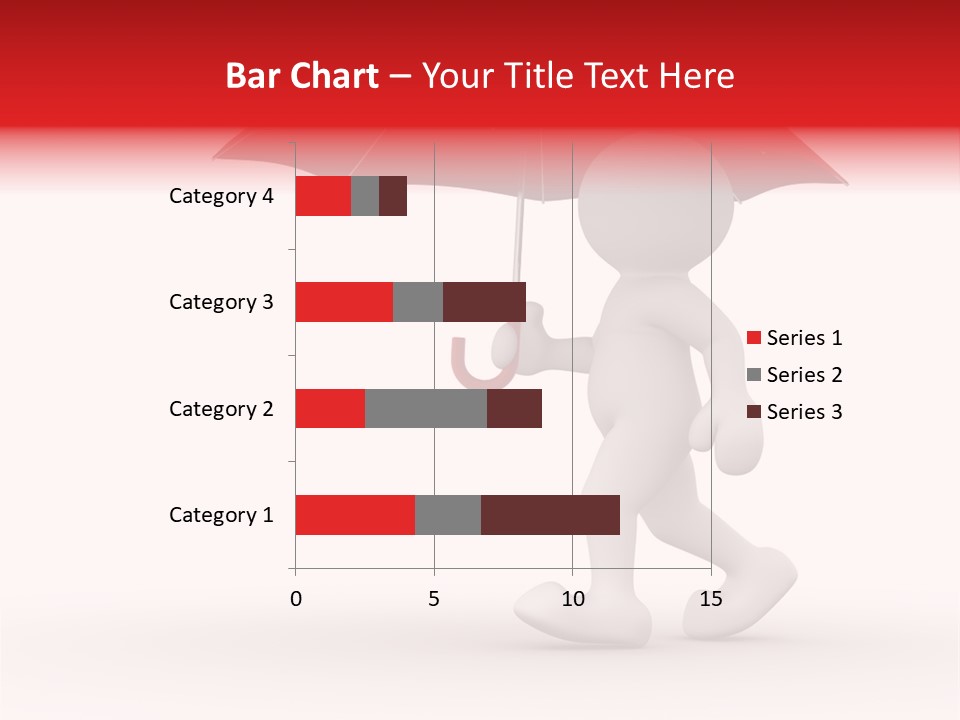 Bar Chart – Your Title Text Here

Category 4
Category 3
Category 2
Category 1

0
5
10
15

Series 1
Series 2
Series 3